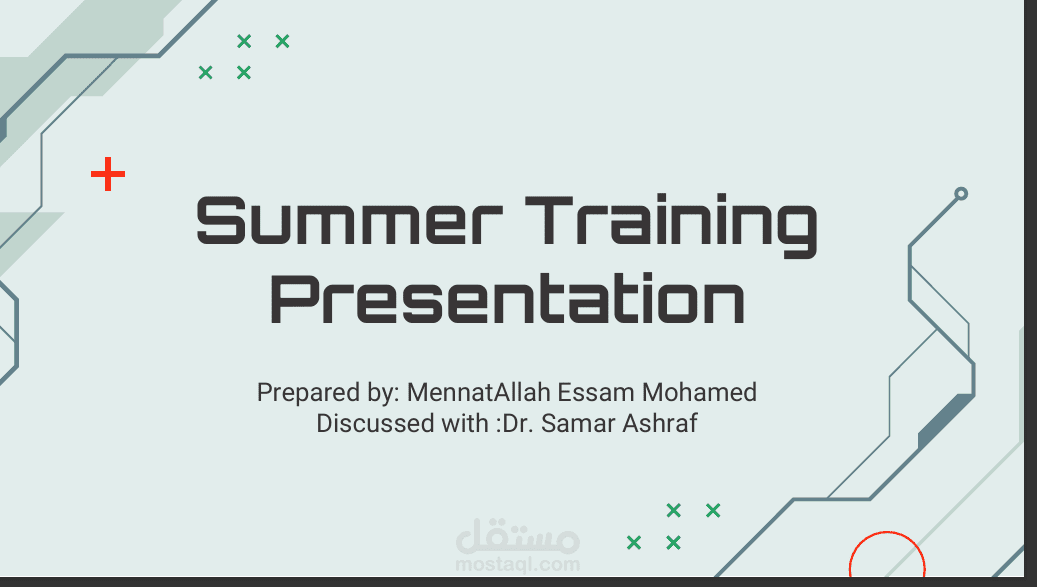 Summer Training Presentation

Prepared by: MennatAllah Essam Mohamed
Discussed with :Dr. Samar Ashraf

مستقل
mostaql.com